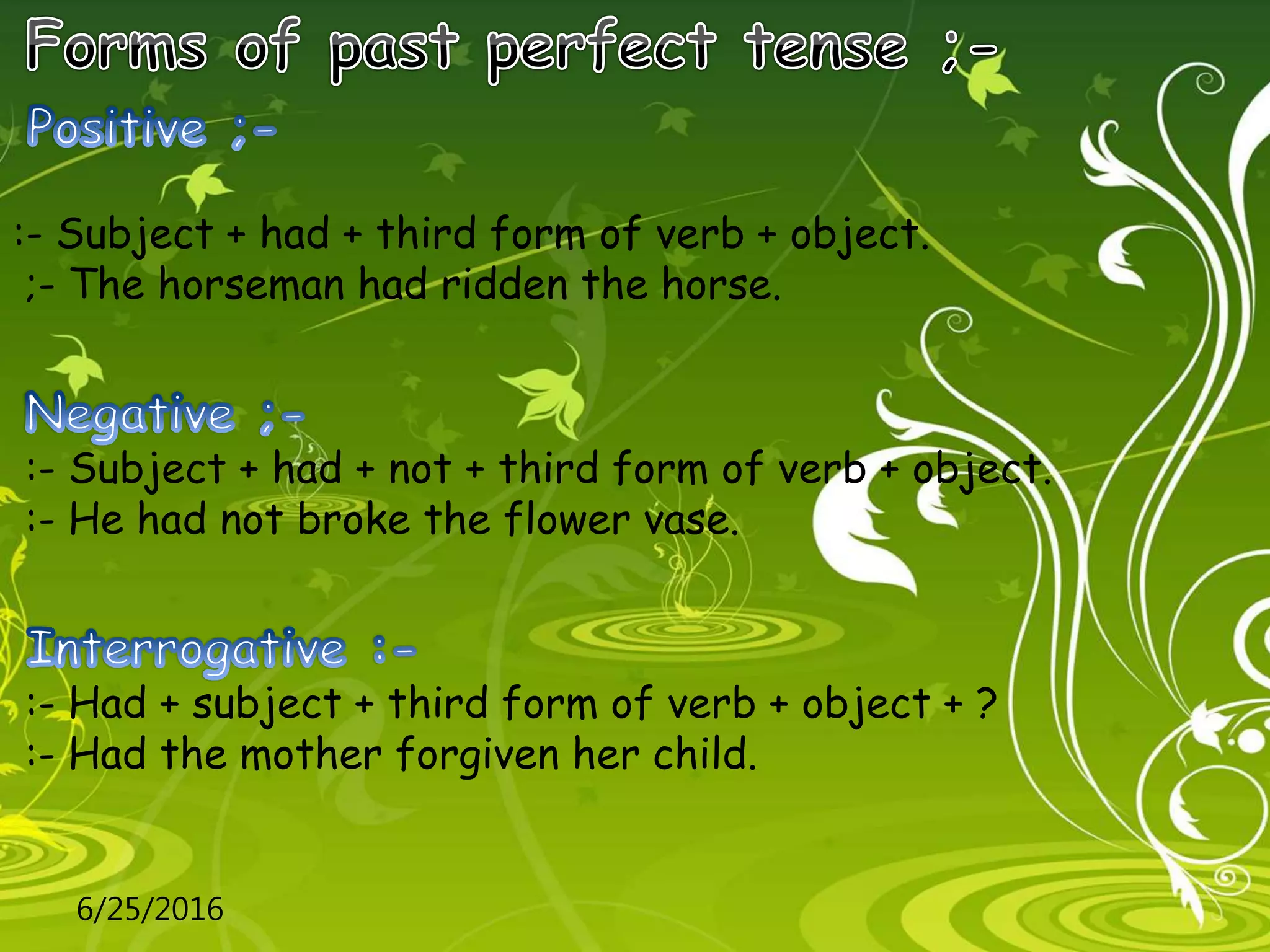 Forms of past perfect tense ;-

Positive ;-

:- Subject + had + third form of verb + object.
;- The horseman had ridden the horse.

Negative ;-
:- Subject + had + not + third form of verb + object.
:- He had not broke the flower vase.

Interrogative :-
:- Had + subject + third form of verb + object + ?
:- Had the mother forgiven her child.

6/25/2016